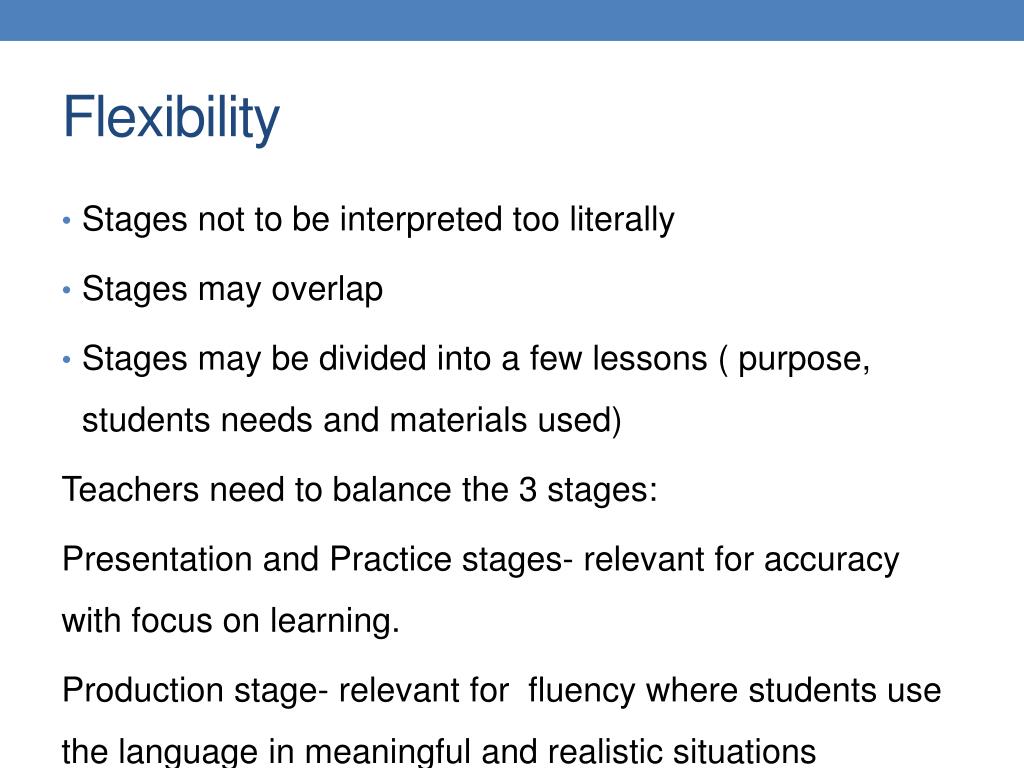 Flexibility

• Stages not to be interpreted too literally

• Stages may overlap

• Stages may be divided into a few lessons ( purpose, students needs and materials used)

Teachers need to balance the 3 stages:

Presentation and Practice stages- relevant for accuracy with focus on learning.

Production stage- relevant for fluency where students use the language in meaningful and realistic situations